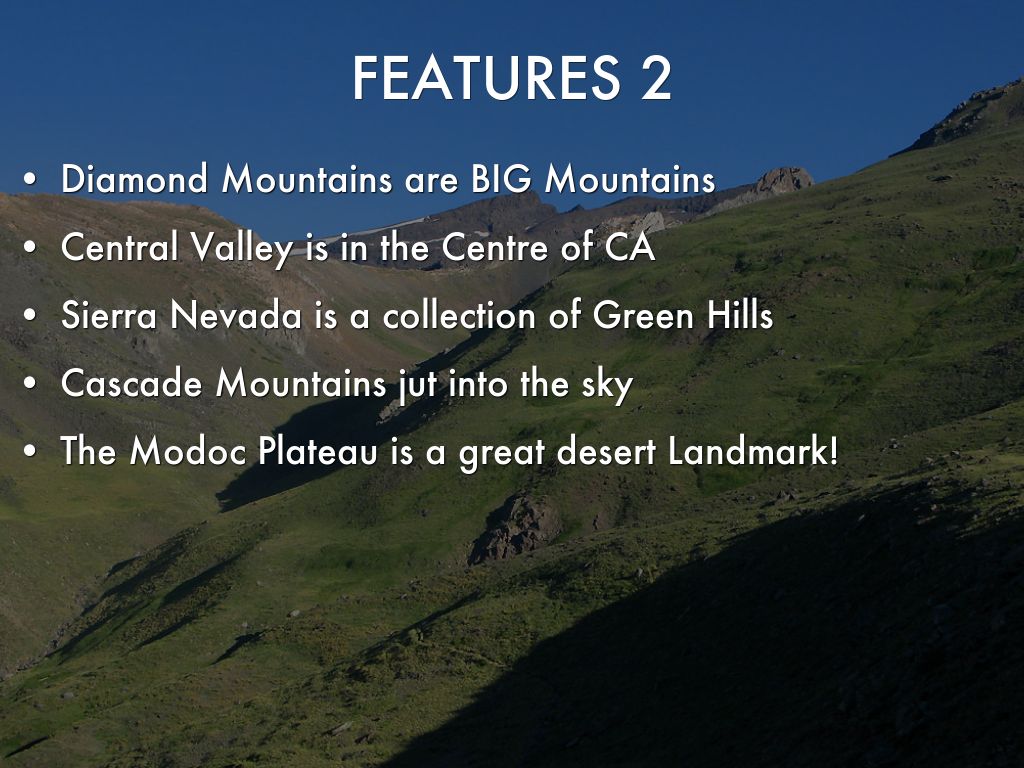 FEATURES 2

• Diamond Mountains are BIG Mountains
• Central Valley is in the Centre of CA
• Sierra Nevada is a collection of Green Hills
• Cascade Mountains jut into the sky
• The Modoc Plateau is a great desert Landmark!